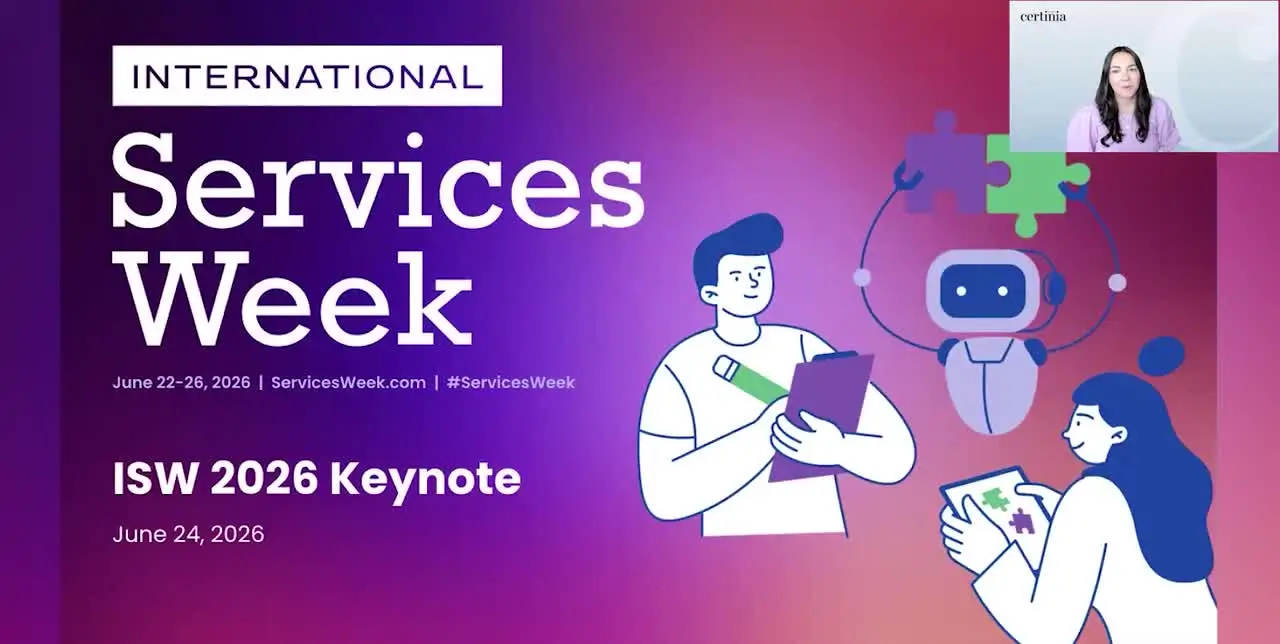 INTERNATIONAL
Services Week

June 22-26, 2026 | ServicesWeek.com | #ServicesWeek

ISW 2026 Keynote

June 24, 2026

certinia